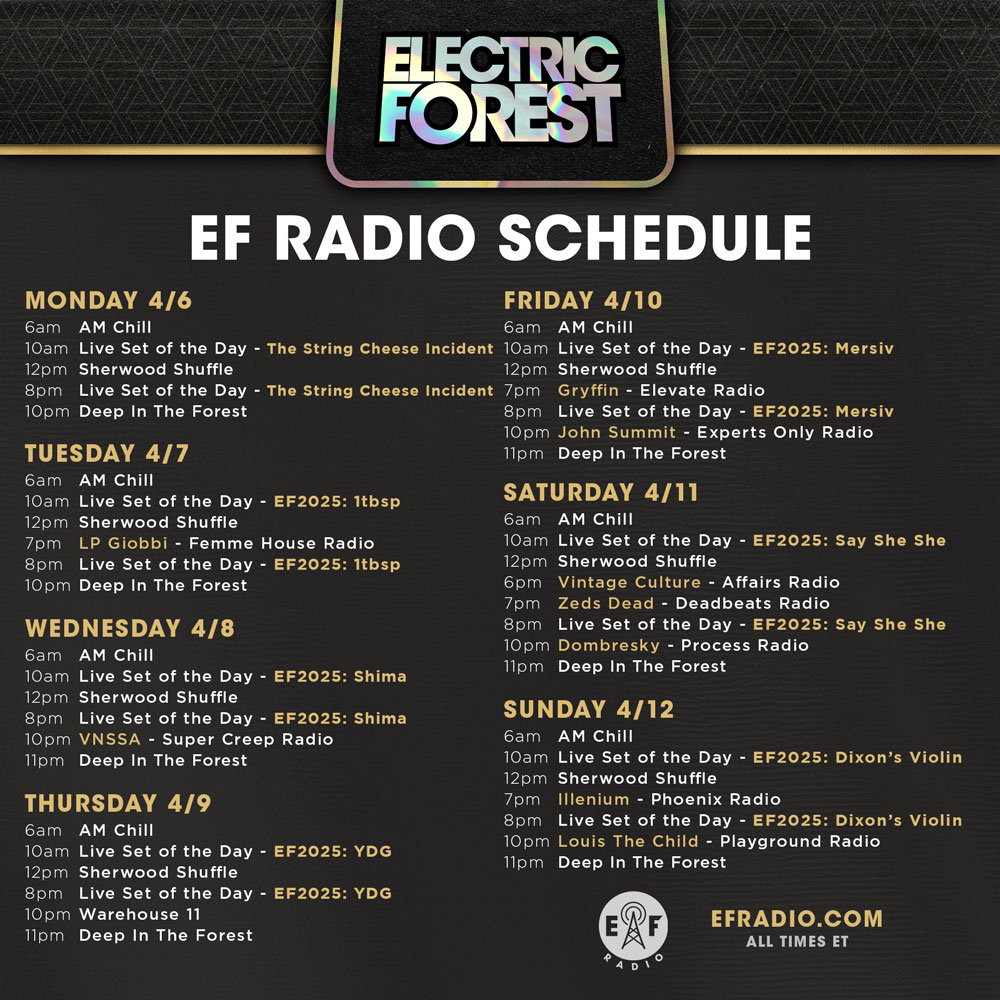 ELECTRIC FOREST

EF RADIO SCHEDULE

MONDAY 4/6
6am AM Chill
10am Live Set of the Day - The String Cheese Incident
12pm Sherwood Shuffle
8pm Live Set of the Day - The String Cheese Incident
10pm Deep In The Forest

TUESDAY 4/7
6am AM Chill
10am Live Set of the Day - EF2025: 1tbsp
12pm Sherwood Shuffle
7pm LP Giobbi - Femme House Radio
8pm Live Set of the Day - EF2025: 1tbsp
10pm Deep In The Forest

WEDNESDAY 4/8
6am AM Chill
10am Live Set of the Day - EF2025: Shima
12pm Sherwood Shuffle
8pm Live Set of the Day - EF2025: Shima
10pm VNSSA - Super Creep Radio
11pm Deep In The Forest

THURSDAY 4/9
6am AM Chill
10am Live Set of the Day - EF2025: YDG
12pm Sherwood Shuffle
8pm Live Set of the Day - EF2025: YDG
10pm Warehouse 11
11pm Deep In The Forest

FRIDAY 4/10
6am AM Chill
10am Live Set of the Day - EF2025: Mersiv
12pm Sherwood Shuffle
7pm Gryffin - Elevate Radio
8pm Live Set of the Day - EF2025: Mersiv
10pm John Summit - Experts Only Radio
11pm Deep In The Forest

SATURDAY 4/11
6am AM Chill
10am Live Set of the Day - EF2025: Say She She
12pm Sherwood Shuffle
6pm Vintage Culture - Affairs Radio
7pm Zeds Dead - Deadbeats Radio
8pm Live Set of the Day - EF2025: Say She She
10pm Dombresky - Process Radio
11pm Deep In The Forest

SUNDAY 4/12
6am AM Chill
10am Live Set of the Day - EF2025: Dixon's Violin
12pm Sherwood Shuffle
7pm Illenium - Phoenix Radio
8pm Live Set of the Day - EF2025: Dixon's Violin
10pm Louis The Child - Playground Radio
11pm Deep In The Forest

EF RADIO

EFRADIO.COM
ALL TIMES ET